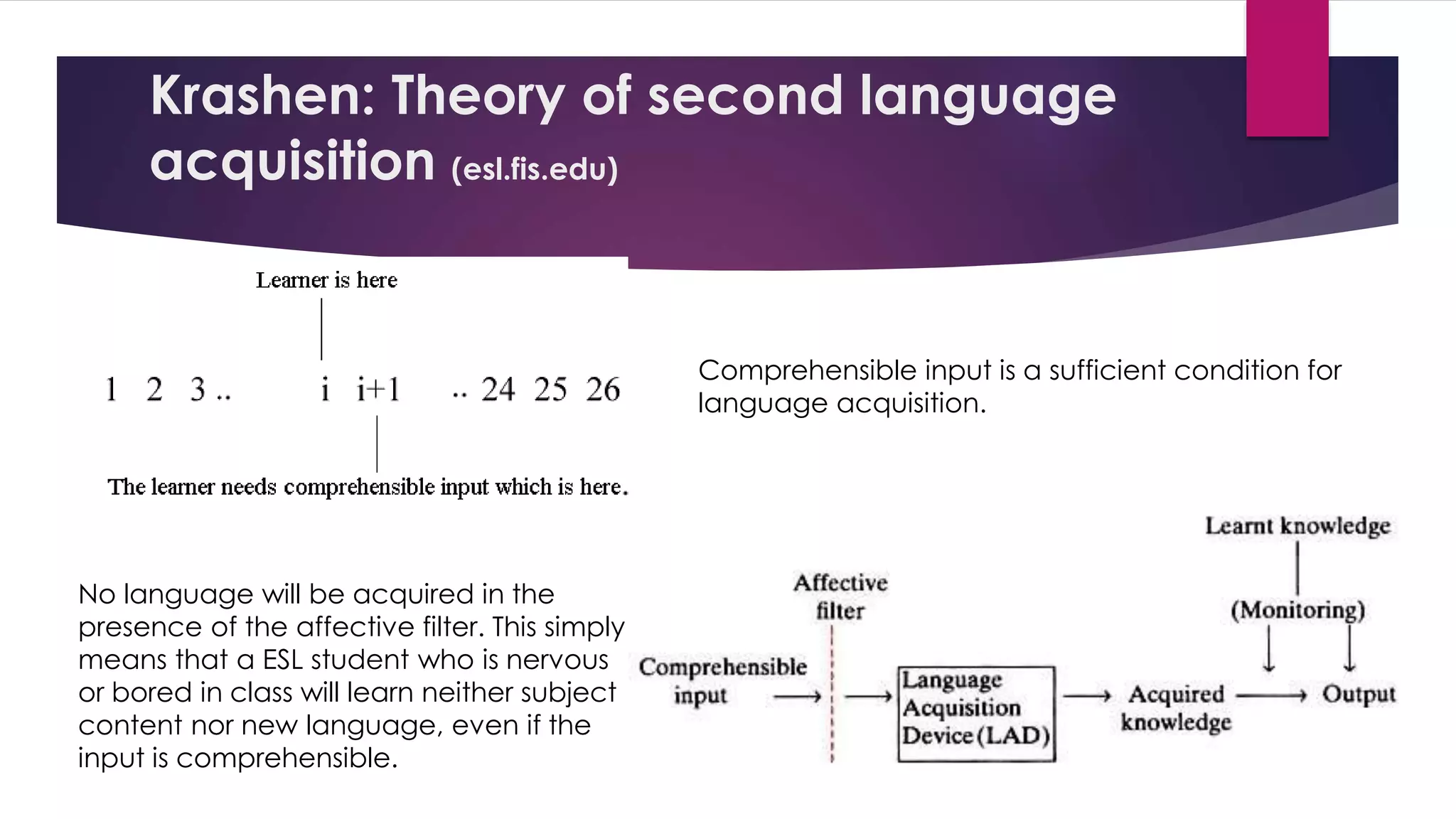 Krashen: Theory of second language acquisition (esl.fis.edu)

Learner is here

1 2 3 .. i i+1 .. 24 25 26

The learner needs comprehensible input which is here.

Comprehensible input is a sufficient condition for language acquisition.

No language will be acquired in the presence of the affective filter. This simply means that a ESL student who is nervous or bored in class will learn neither subject content nor new language, even if the input is comprehensible.

Learnt knowledge

(Monitoring)

Affective filter

Comprehensible input

Language Acquisition Device (LAD)

Acquired knowledge

Output